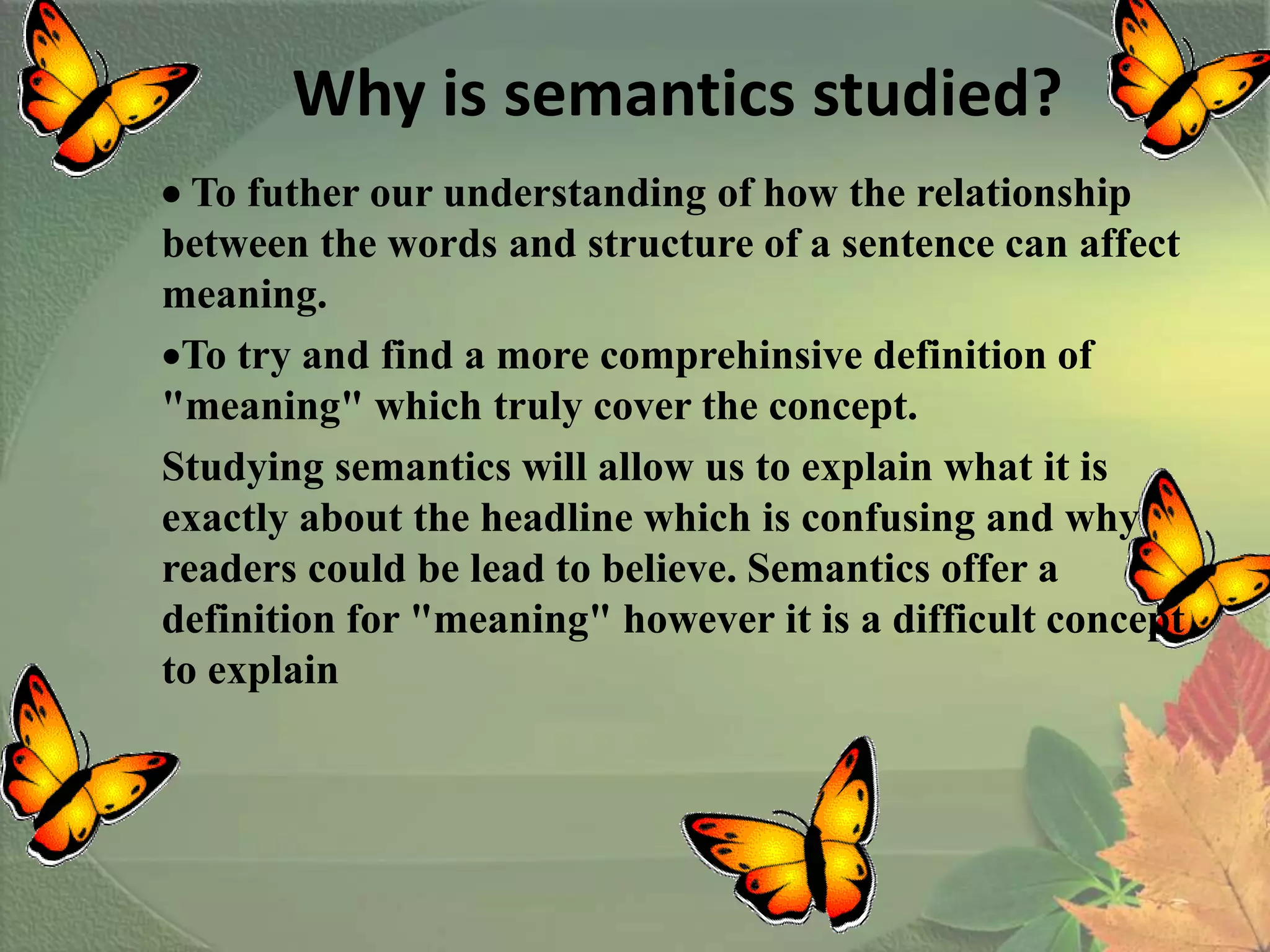 Why is semantics studied?

• To futher our understanding of how the relationship between the words and structure of a sentence can affect meaning.

•To try and find a more comprehinsive definition of "meaning" which truly cover the concept.

Studying semantics will allow us to explain what it is exactly about the headline which is confusing and why readers could be lead to believe. Semantics offer a definition for "meaning" however it is a difficult concept to explain